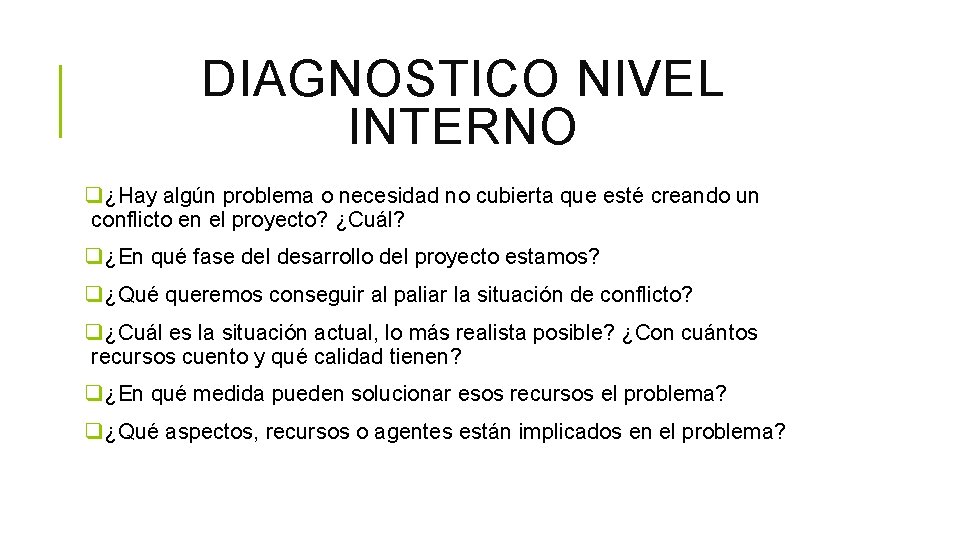 DIAGNOSTICO NIVEL INTERNO

❑¿Hay algún problema o necesidad no cubierta que esté creando un conflicto en el proyecto? ¿Cuál?

❑¿En qué fase del desarrollo del proyecto estamos?

❑¿Qué queremos conseguir al paliar la situación de conflicto?

❑¿Cuál es la situación actual, lo más realista posible? ¿Con cuántos recursos cuento y qué calidad tienen?

❑¿En qué medida pueden solucionar esos recursos el problema?

❑¿Qué aspectos, recursos o agentes están implicados en el problema?